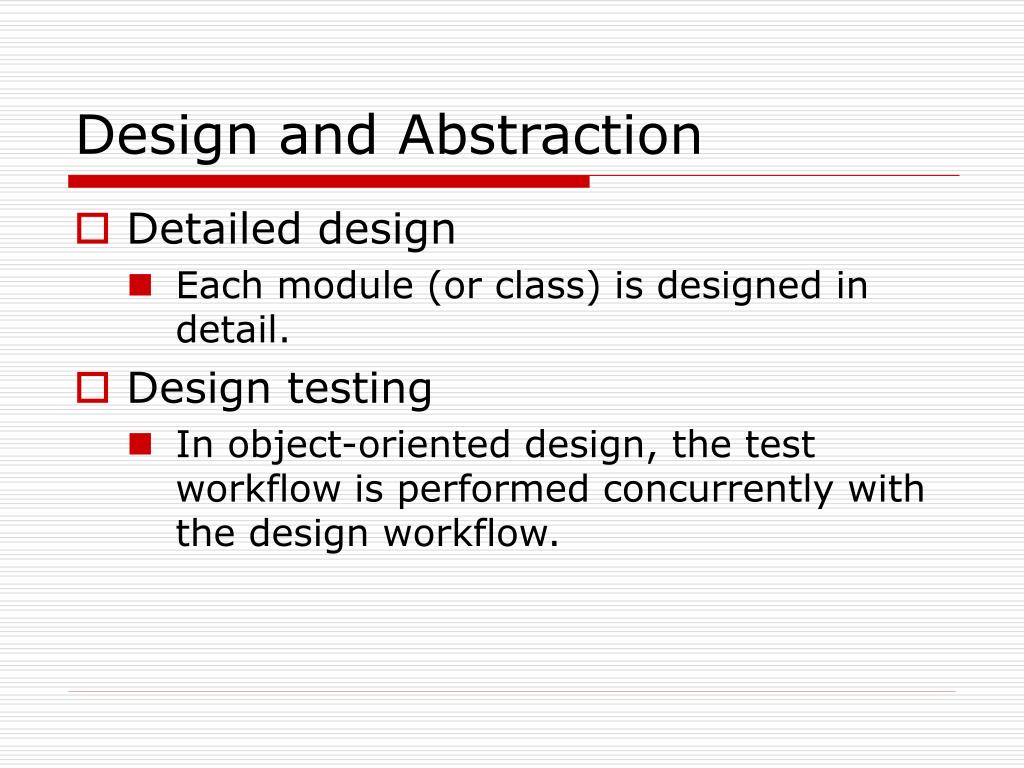 Design and Abstraction

Detailed design

Each module (or class) is designed in detail.

Design testing

In object-oriented design, the test workflow is performed concurrently with the design workflow.